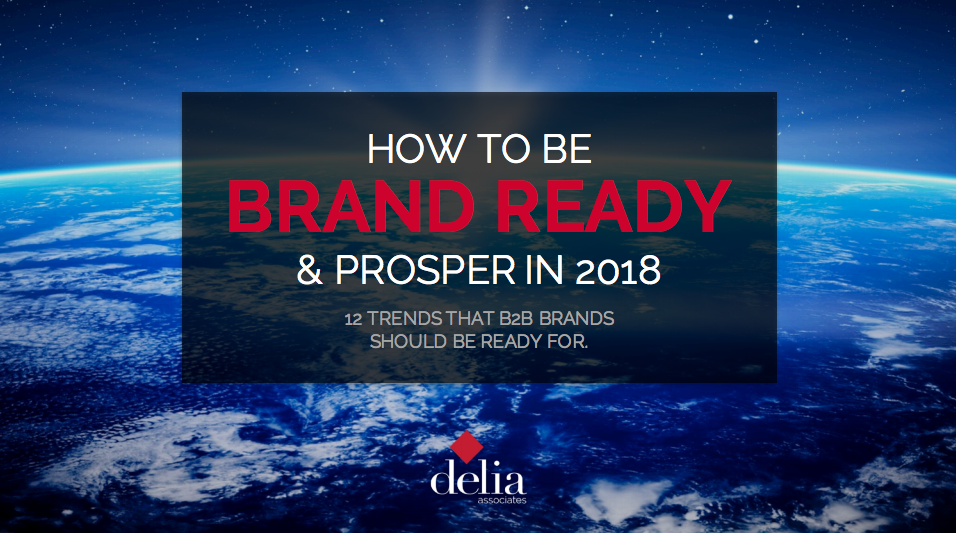 HOW TO BE
BRAND READY
& PROSPER IN 2018

12 TRENDS THAT B2B BRANDS SHOULD BE READY FOR.

delia
associates